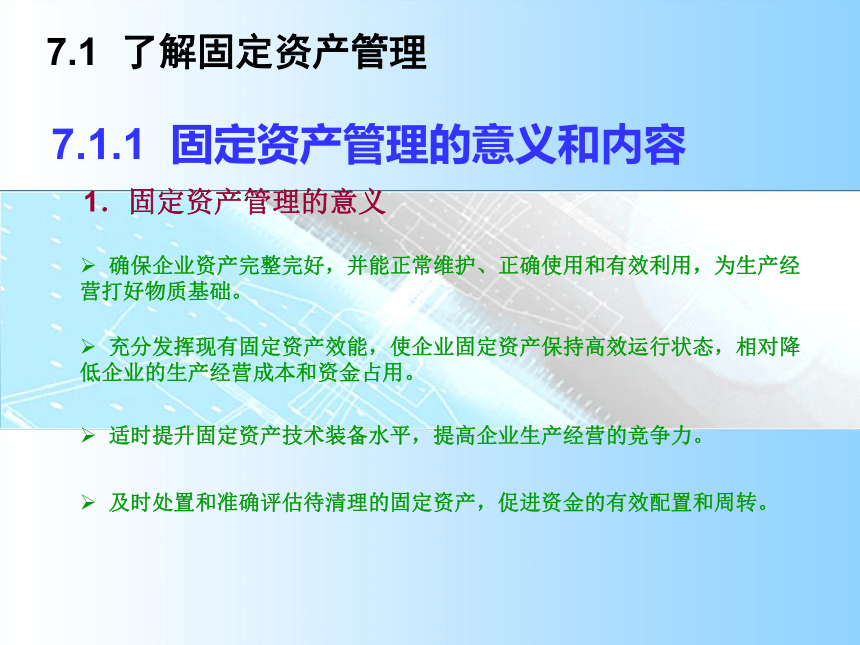 7.1 了解固定资产管理

7.1.1 固定资产管理的意义和内容

1. 固定资产管理的意义

➢ 确保企业资产完整完好，并能正常维护、正确使用和有效利用，为生产经营打好物质基础。

➢ 充分发挥现有固定资产效能，使企业固定资产保持高效运行状态，相对降低企业的生产经营成本和资金占用。

➢ 适时提升固定资产技术装备水平，提高企业生产经营的竞争力。

➢ 及时处置和准确评估待清理的固定资产，促进资金的有效配置和周转。